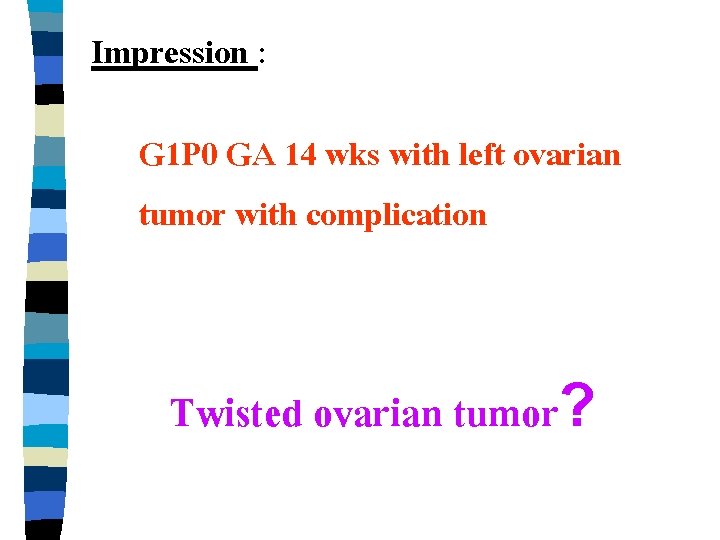 Impression :

G1P0 GA 14 wks with left ovarian tumor with complication

Twisted ovarian tumor?